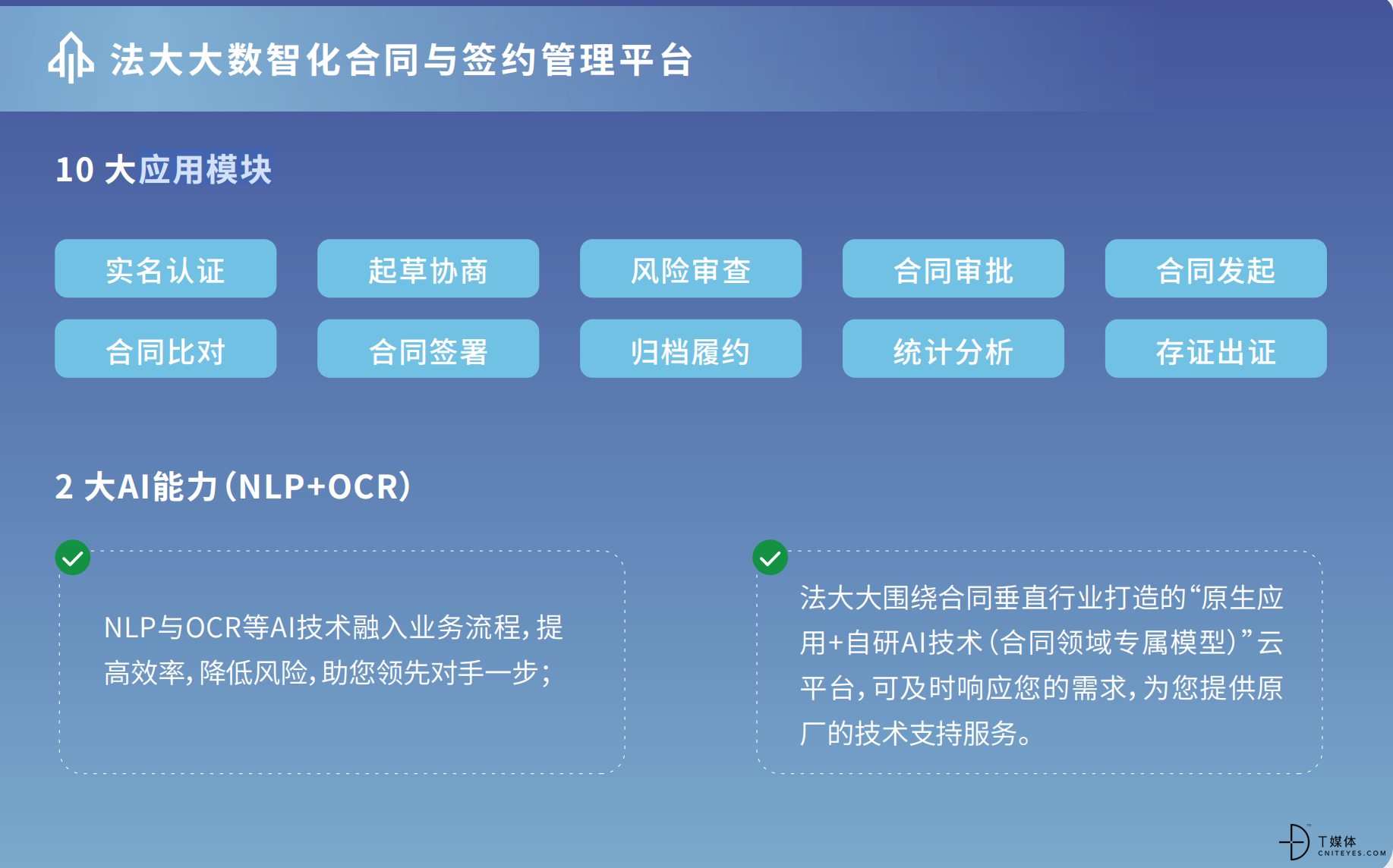 法大大数智化合同与签约管理平台

10 大应用模块

实名认证
起草协商
风险审查
合同审批
合同发起
合同比对
合同签署
归档履约
统计分析
存证出证

2 大AI能力（NLP+OCR）

NLP与OCR等AI技术融入业务流程，提高效率，降低风险，助您领先对手一步；

法大大围绕合同垂直行业打造的“原生应用+自研AI技术（合同领域专属模型）”云平台，可及时响应您的需求，为您提供原厂的技术支持服务。

T媒体
CNITEYES.COM